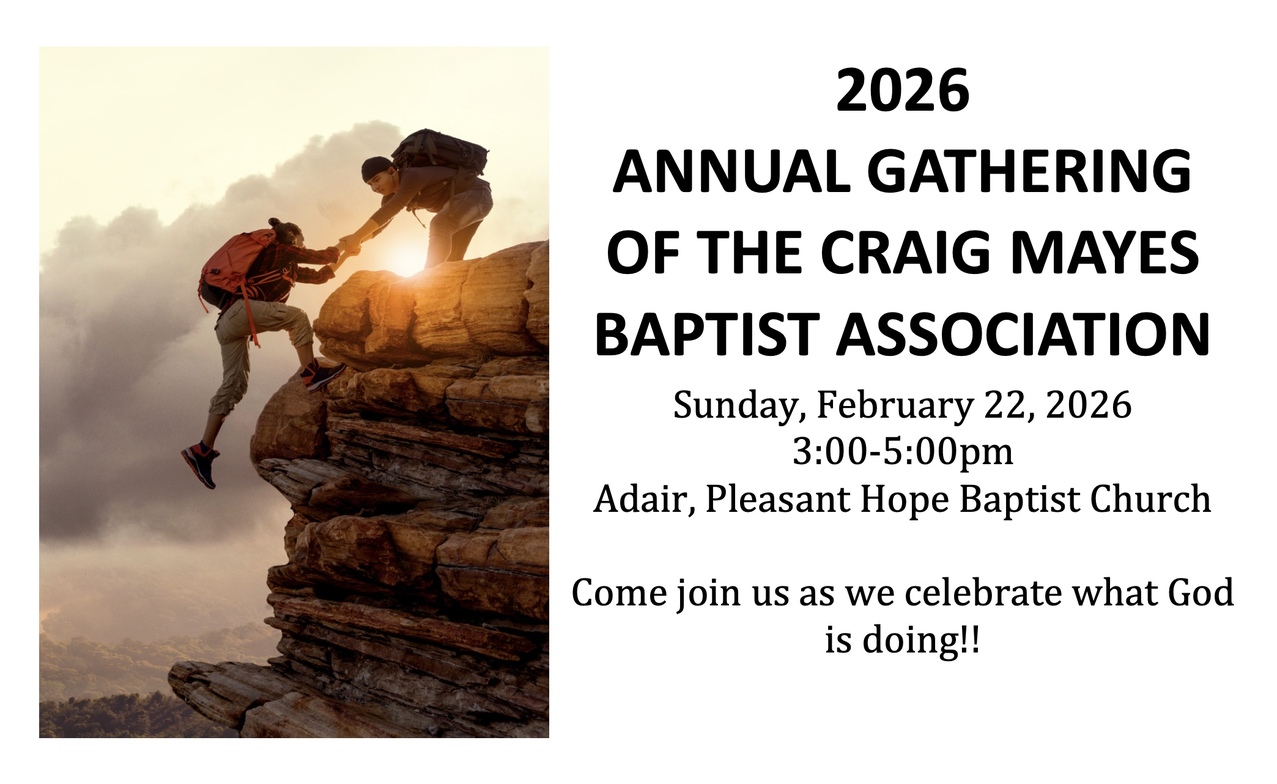 2026
ANNUAL GATHERING OF THE CRAIG MAYES BAPTIST ASSOCIATION

Sunday, February 22, 2026
3:00-5:00pm
Adair, Pleasant Hope Baptist Church

Come join us as we celebrate what God is doing!!